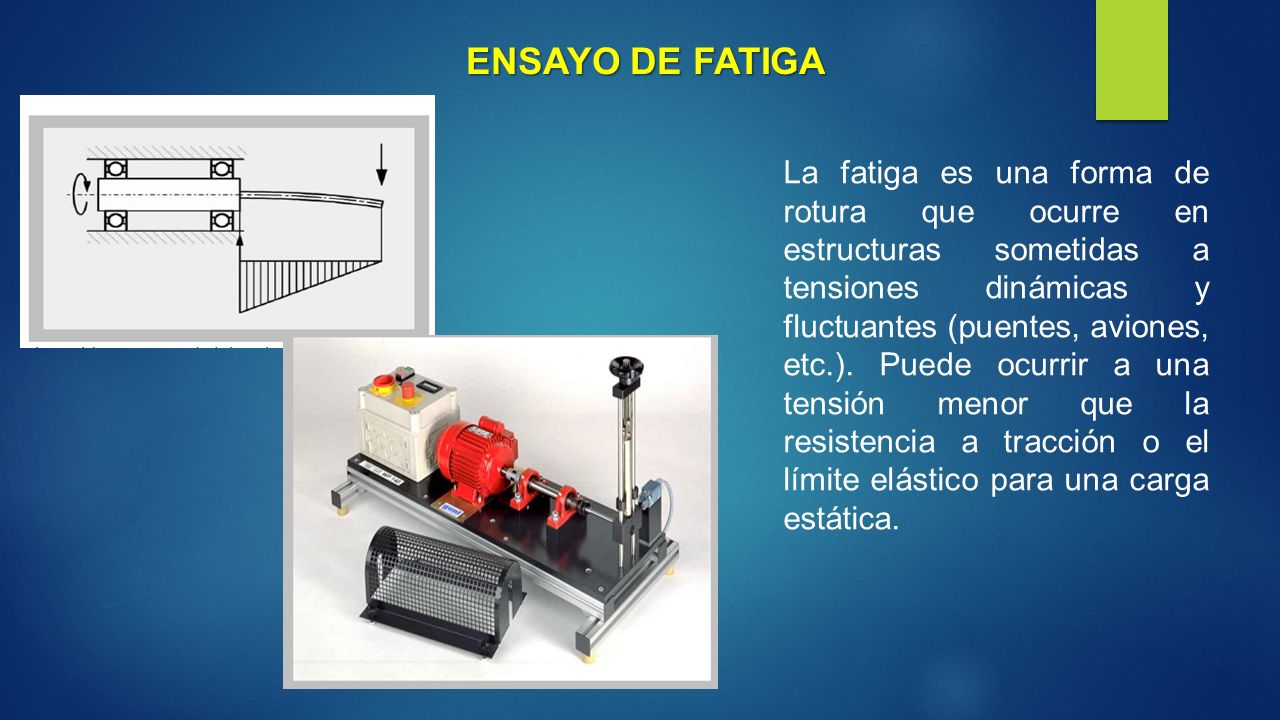 ENSAYO DE FATIGA

La fatiga es una forma de rotura que ocurre en estructuras sometidas a tensiones dinámicas y fluctuantes (puentes, aviones, etc.). Puede ocurrir a una tensión menor que la resistencia a tracción o el límite elástico para una carga estática.